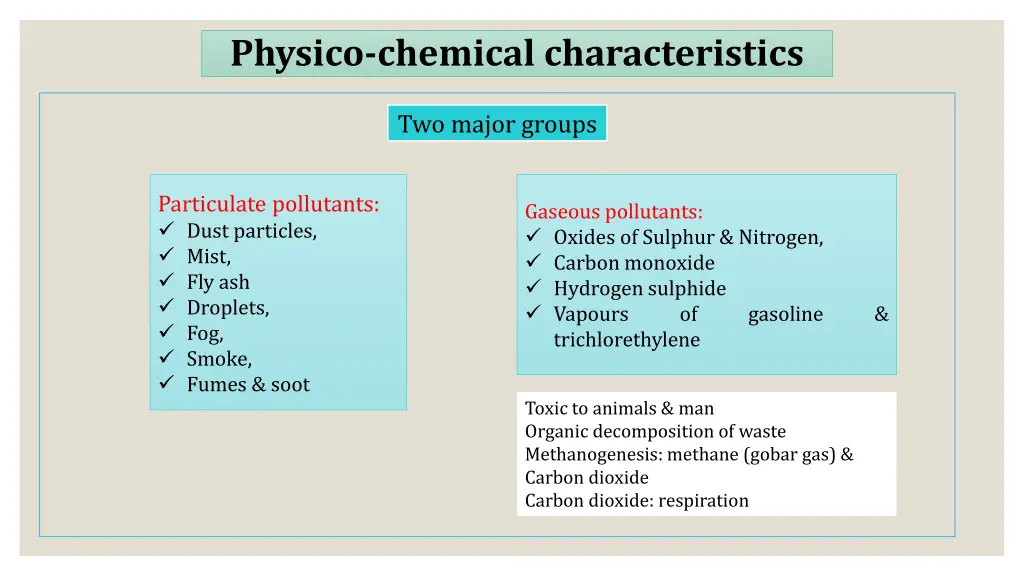 Physico-chemical characteristics

Two major groups

Particulate pollutants:
✓ Dust particles,
✓ Mist,
✓ Fly ash
✓ Droplets,
✓ Fog,
✓ Smoke,
✓ Fumes & soot

Gaseous pollutants:
✓ Oxides of Sulphur & Nitrogen,
✓ Carbon monoxide
✓ Hydrogen sulphide
✓ Vapours of gasoline & trichlorethylene

Toxic to animals & man
Organic decomposition of waste
Methanogenesis: methane (gobar gas) & Carbon dioxide
Carbon dioxide: respiration